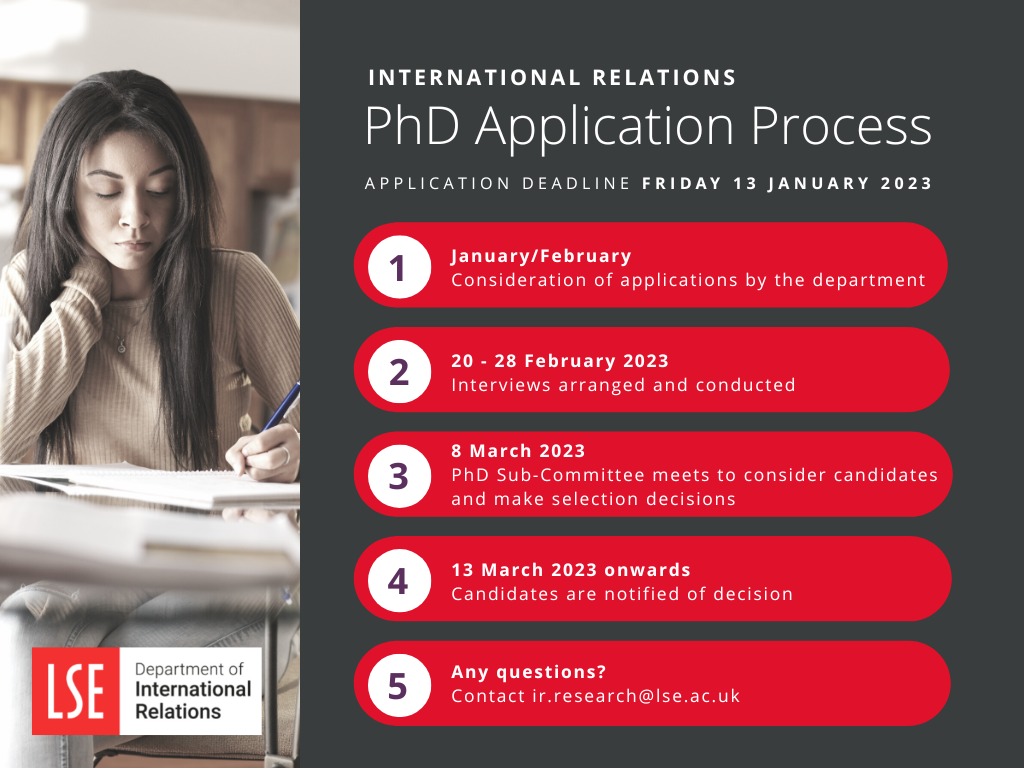 INTERNATIONAL RELATIONS
PhD Application Process

APPLICATION DEADLINE FRIDAY 13 JANUARY 2023

1
January/February
Consideration of applications by the department

2
20 - 28 February 2023
Interviews arranged and conducted

3
8 March 2023
PhD Sub-Committee meets to consider candidates and make selection decisions

4
13 March 2023 onwards
Candidates are notified of decision

5
Any questions?
Contact ir.research@lse.ac.uk

LSE
Department of
International
Relations